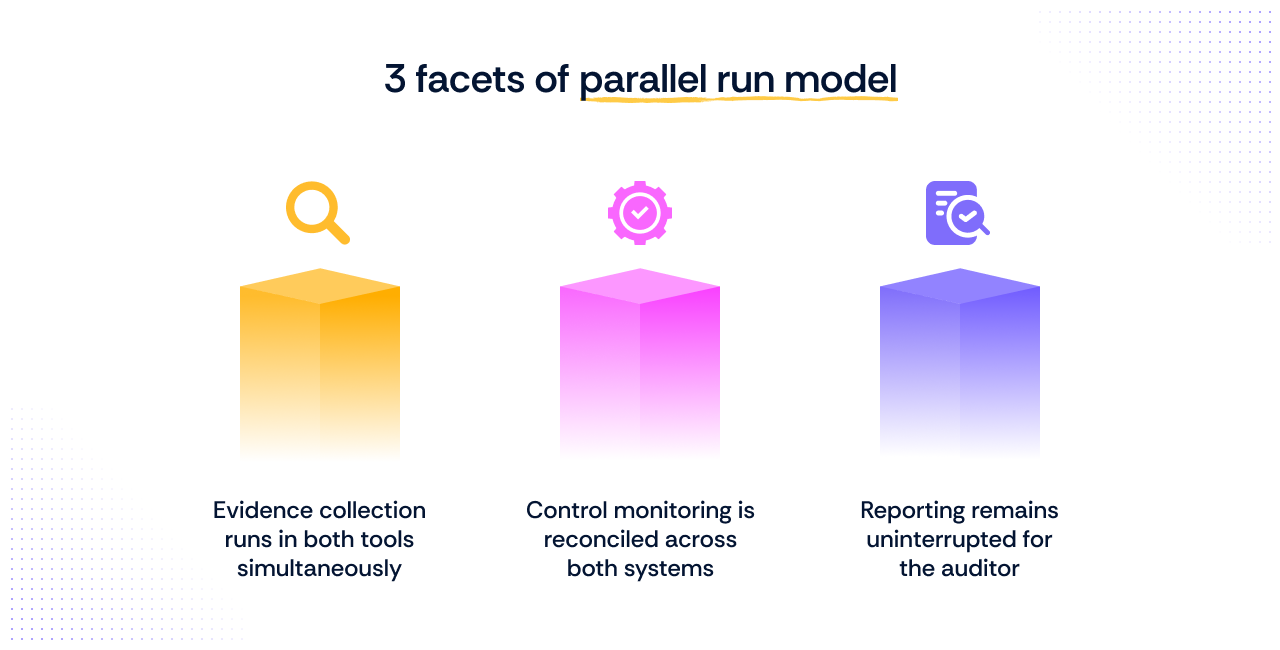 3 facets of parallel run model

Evidence collection runs in both tools simultaneously

Control monitoring is reconciled across both systems

Reporting remains uninterrupted for the auditor